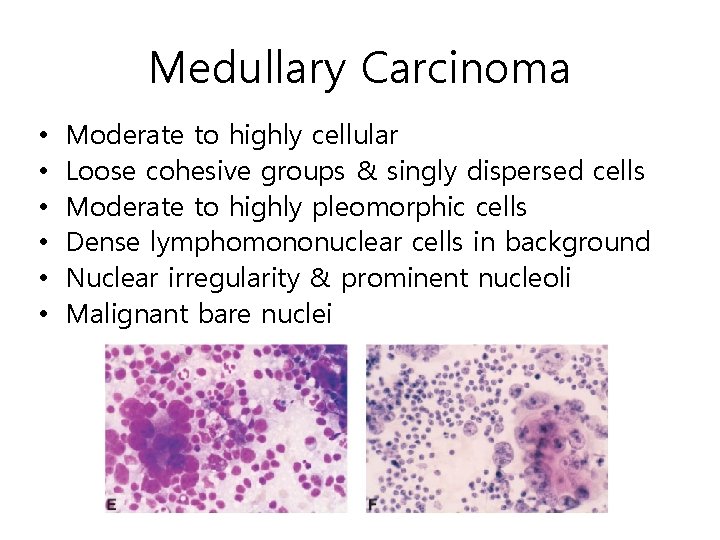 Medullary Carcinoma

• Moderate to highly cellular
• Loose cohesive groups & singly dispersed cells
• Moderate to highly pleomorphic cells
• Dense lymphomononuclear cells in background
• Nuclear irregularity & prominent nucleoli
• Malignant bare nuclei

E

F